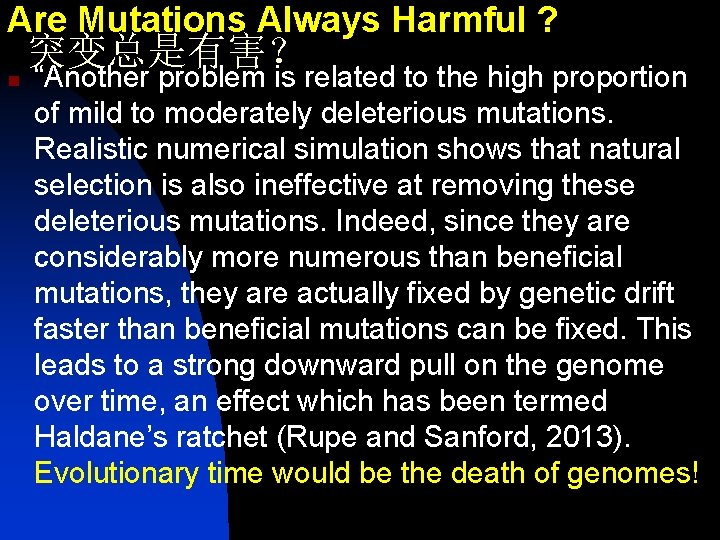 Are Mutations Always Harmful ?
突变总是有害？

"Another problem is related to the high proportion of mild to moderately deleterious mutations. Realistic numerical simulation shows that natural selection is also ineffective at removing these deleterious mutations. Indeed, since they are considerably more numerous than beneficial mutations, they are actually fixed by genetic drift faster than beneficial mutations can be fixed. This leads to a strong downward pull on the genome over time, an effect which has been termed Haldane's ratchet (Rupe and Sanford, 2013). Evolutionary time would be the death of genomes!